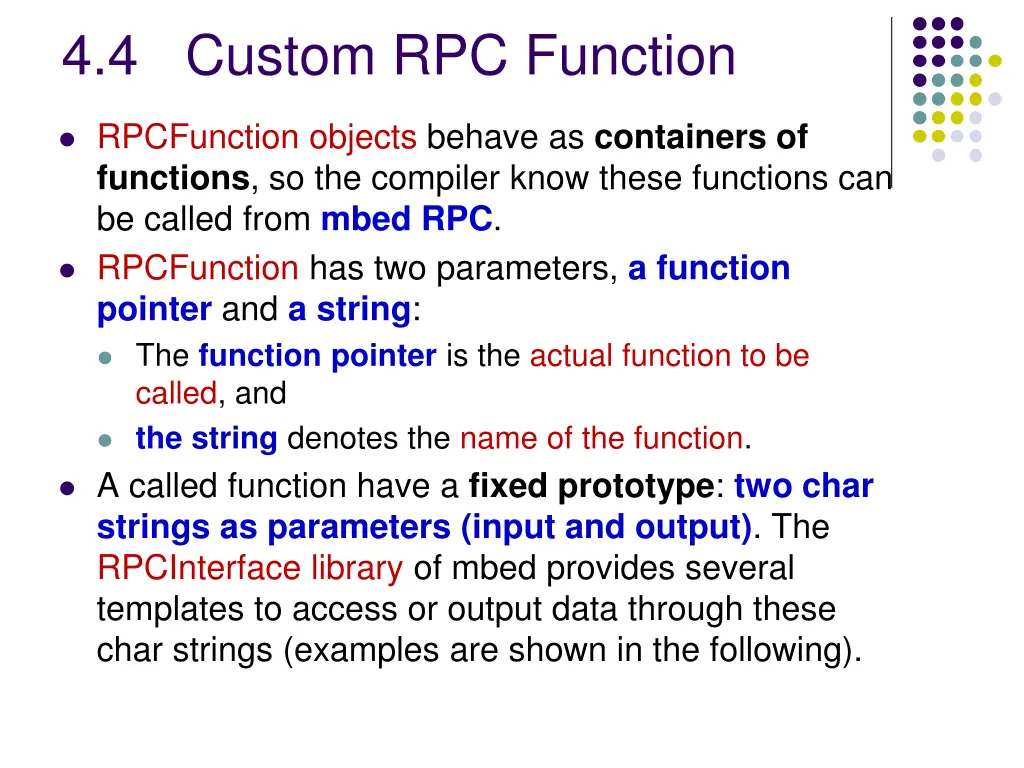 4.4 Custom RPC Function

- RPCFunction objects behave as containers of functions, so the compiler know these functions can be called from mbed RPC.
- RPCFunction has two parameters, a function pointer and a string:
  - The function pointer is the actual function to be called, and
  - the string denotes the name of the function.
- A called function have a fixed prototype: two char strings as parameters (input and output). The RPCInterface library of mbed provides several templates to access or output data through these char strings (examples are shown in the following).